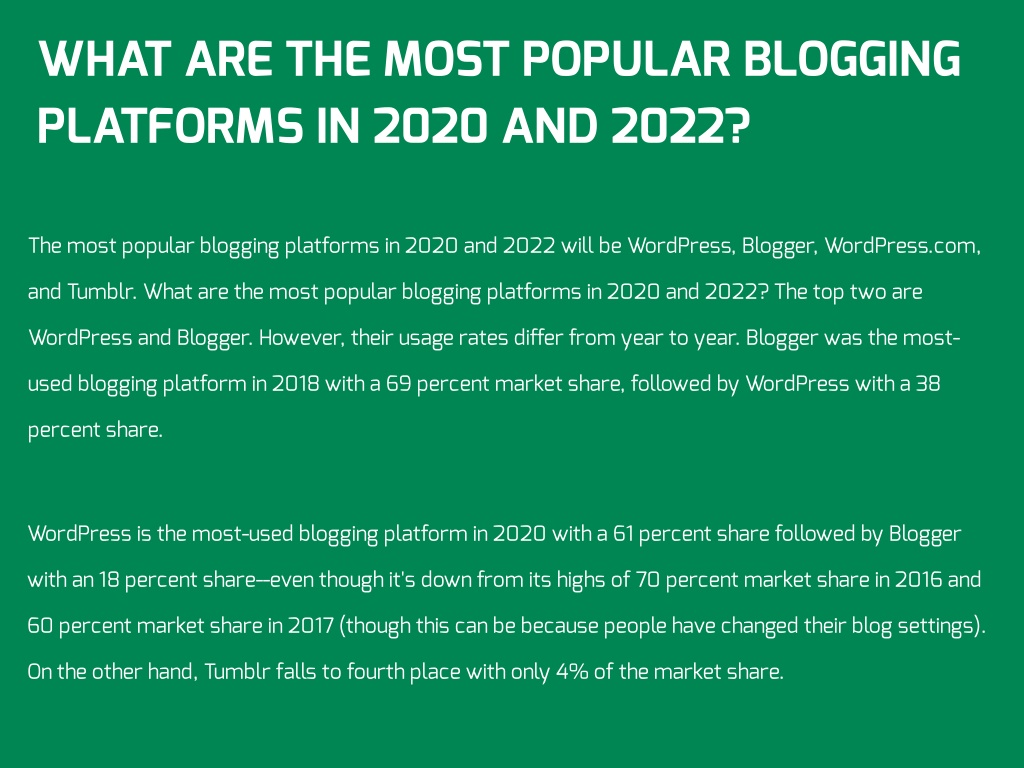 WHAT ARE THE MOST POPULAR BLOGGING PLATFORMS IN 2020 AND 2022?

The most popular blogging platforms in 2020 and 2022 will be WordPress, Blogger, WordPress.com, and Tumblr. What are the most popular blogging platforms in 2020 and 2022? The top two are WordPress and Blogger. However, their usage rates differ from year to year. Blogger was the most-used blogging platform in 2018 with a 69 percent market share, followed by WordPress with a 38 percent share.

WordPress is the most-used blogging platform in 2020 with a 61 percent share followed by Blogger with an 18 percent share—even though it's down from its highs of 70 percent market share in 2016 and 60 percent market share in 2017 (though this can be because people have changed their blog settings). On the other hand, Tumblr falls to fourth place with only 4% of the market share.